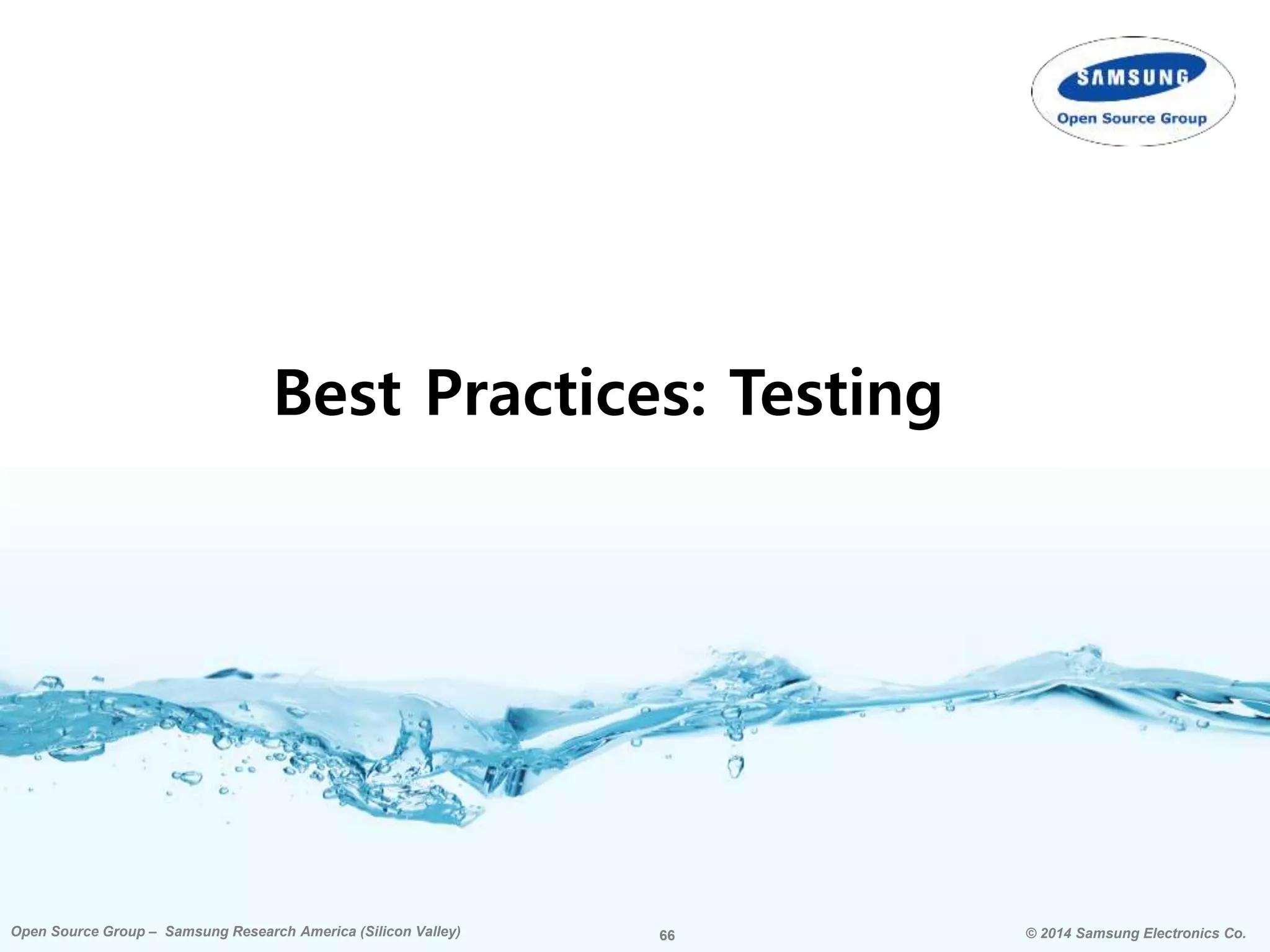 SAMSUNG
Open Source Group

Best Practices: Testing

Open Source Group – Samsung Research America (Silicon Valley)

66

© 2014 Samsung Electronics Co.